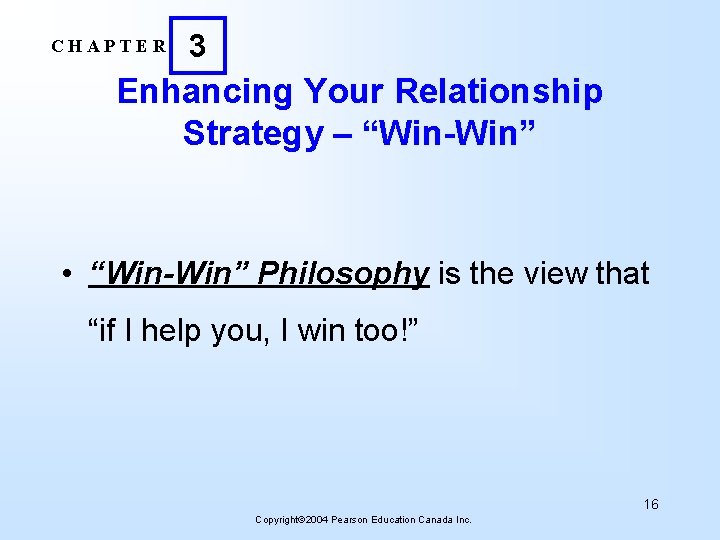 CHAPTER 3

Enhancing Your Relationship Strategy – “Win-Win”

• “Win-Win” Philosophy is the view that “if I help you, I win too!”

16

Copyright©2004 Pearson Education Canada Inc.